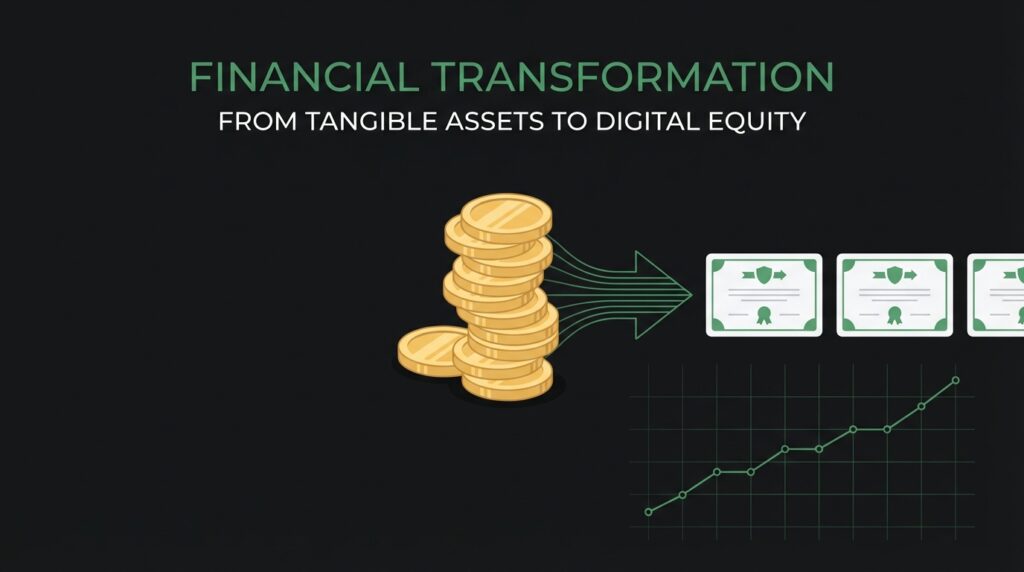 FINANCIAL TRANSFORMATION
FROM TANGIBLE ASSETS TO DIGITAL EQUITY